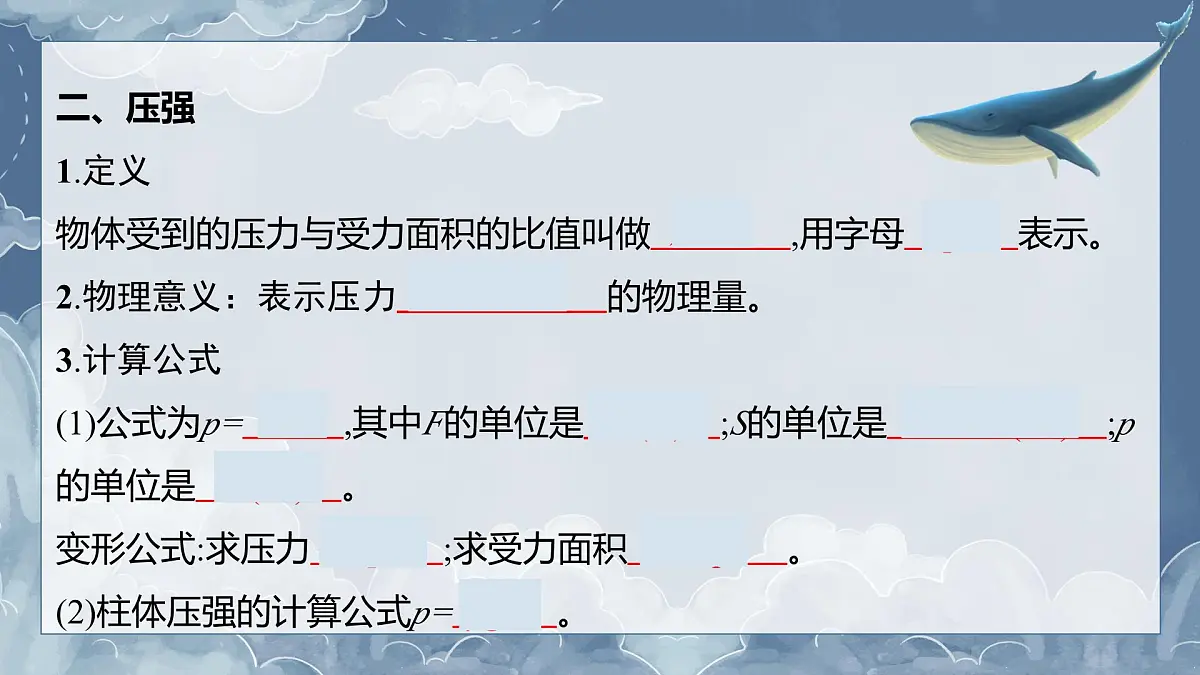 二、压强

1.定义

物体受到的压力与受力面积的比值叫做________,用字母______表示。

2.物理意义：表示压力____________的物理量。

3.计算公式

(1)公式为$p=$______,其中$F$的单位是________;$S$的单位是____________;$p$的单位是________。

变形公式:求压力________;求受力面积________。

(2)柱体压强的计算公式$p=$______。